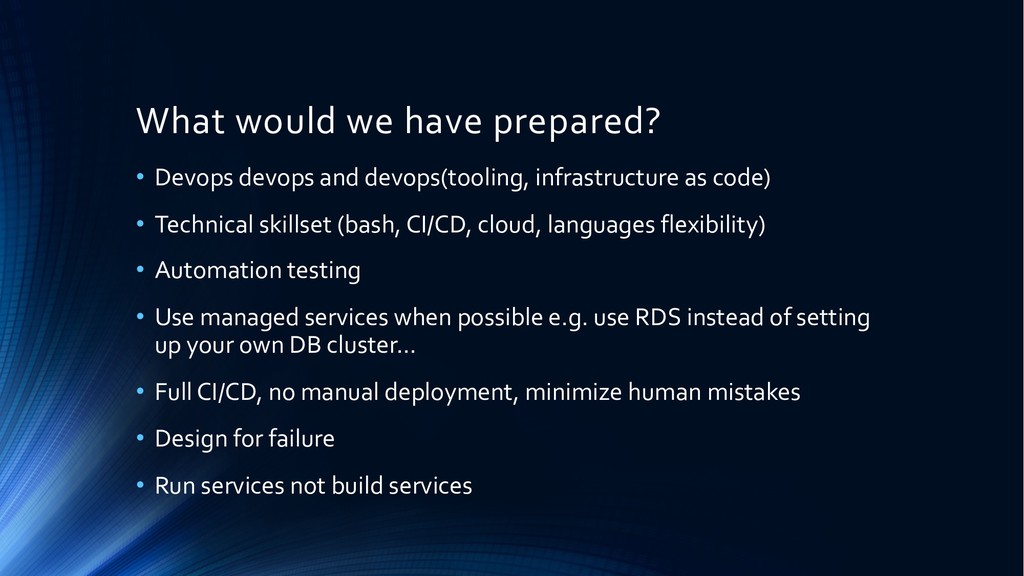 What would we have prepared?

• Devops devops and devops(tooling, infrastructure as code)

• Technical skillset (bash, CI/CD, cloud, languages flexibility)

• Automation testing

• Use managed services when possible e.g. use RDS instead of setting up your own DB cluster…

• Full CI/CD, no manual deployment, minimize human mistakes

• Design for failure

• Run services not build services